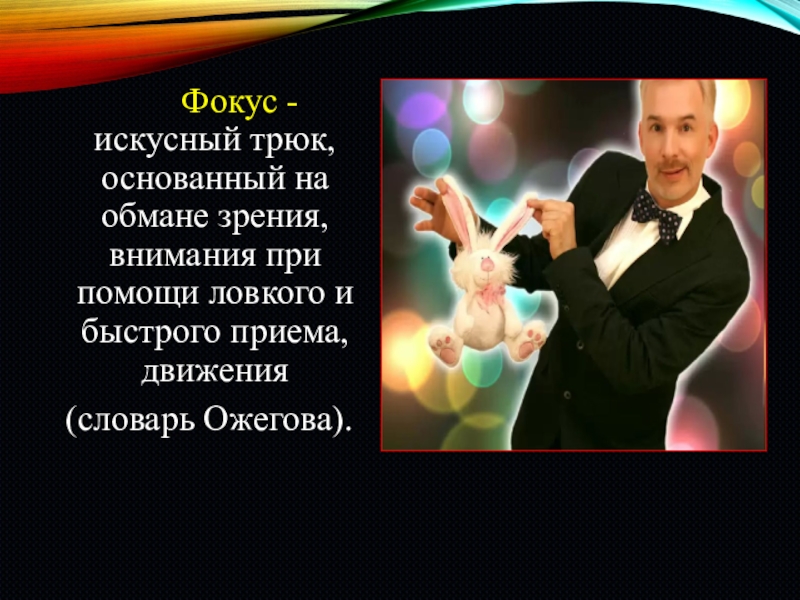 Фокус - искусный трюк, основанный на обмане зрения, внимания при помощи ловкого и быстрого приема, движения

(словарь Ожегова).